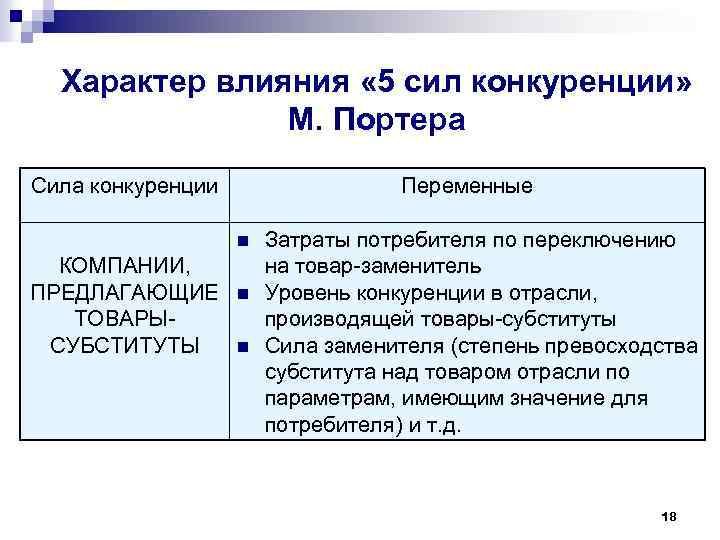 Характер влияния «5 сил конкуренции» М. Портера

| Сила конкуренции | Переменные |
|---|---|
| КОМПАНИИ, ПРЕДЛАГАЮЩИЕ ТОВАРЫ-СУБСТИТУТЫ | ■ Затраты потребителя по переключению на товар-заменитель ■ Уровень конкуренции в отрасли, производящей товары-субституты ■ Сила заменителя (степень превосходства субститута над товаром отрасли по параметрам, имеющим значение для потребителя) и т.д. |

18